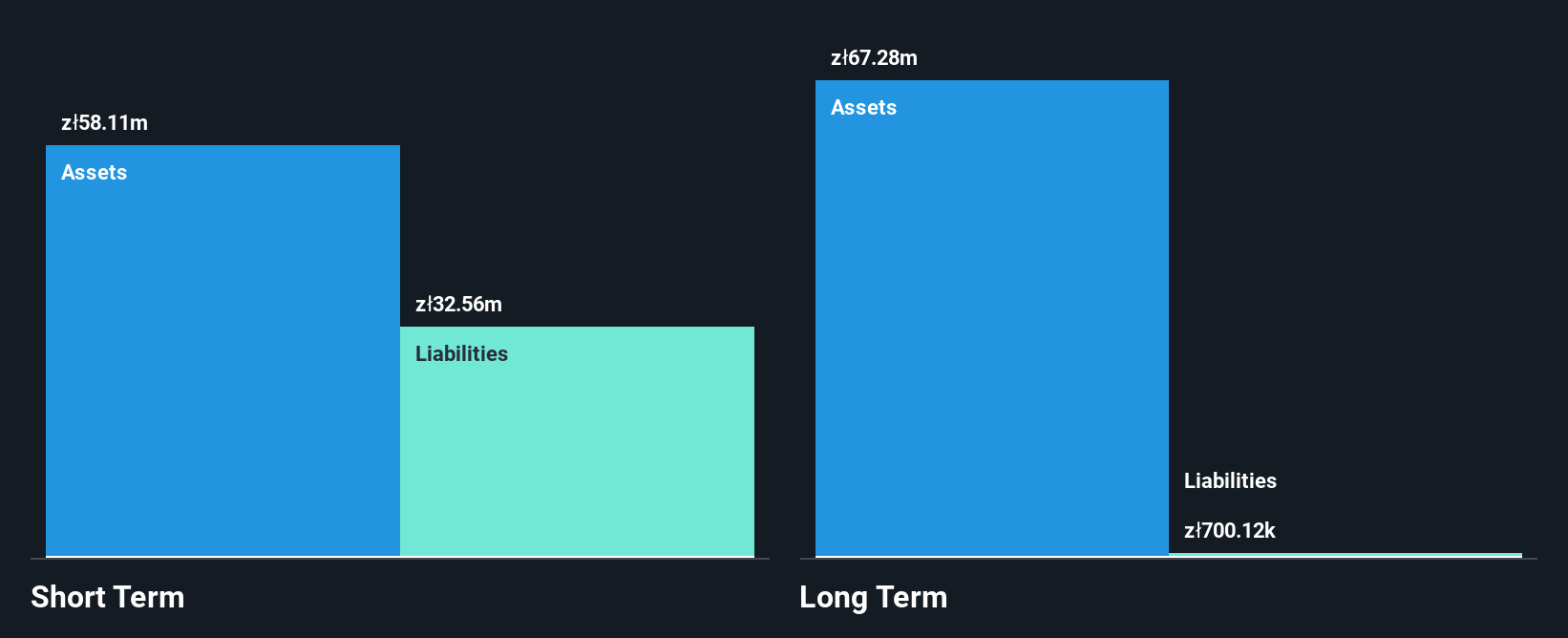 zł58.11m
Assets

zł32.56m
Liabilities

Short Term

zł67.28m
Assets

Liabilities
zł700.12k

Long Term